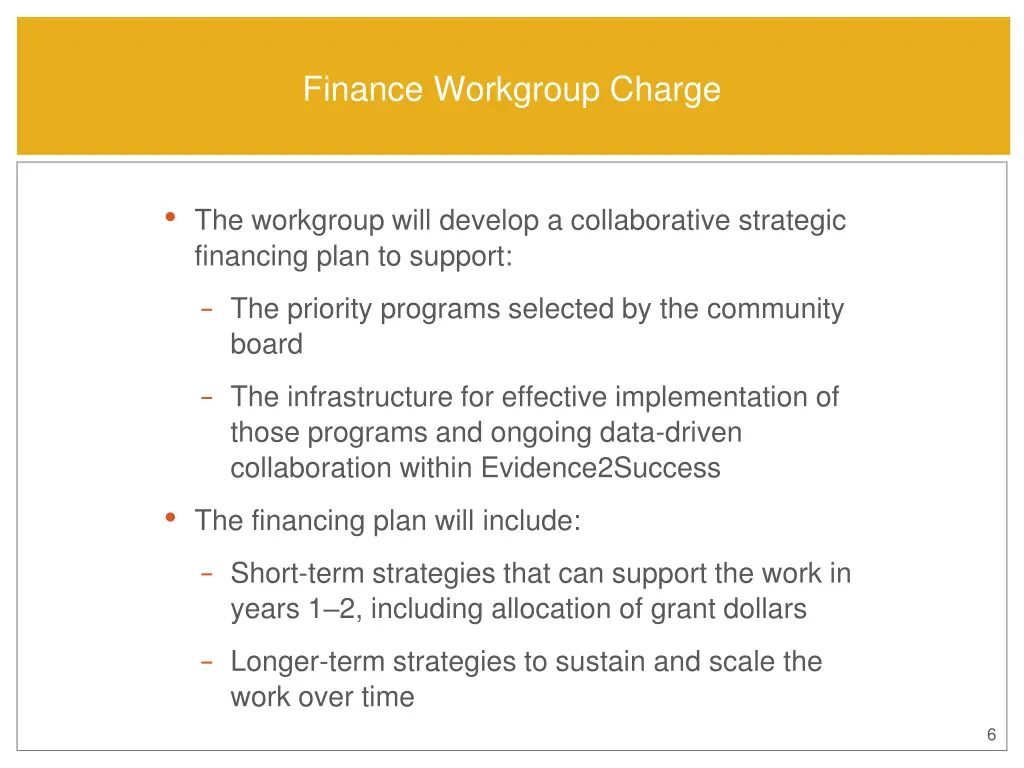 Finance Workgroup Charge

• The workgroup will develop a collaborative strategic financing plan to support:

– The priority programs selected by the community board

– The infrastructure for effective implementation of those programs and ongoing data-driven collaboration within Evidence2Success

• The financing plan will include:

– Short-term strategies that can support the work in years 1–2, including allocation of grant dollars

– Longer-term strategies to sustain and scale the work over time

6